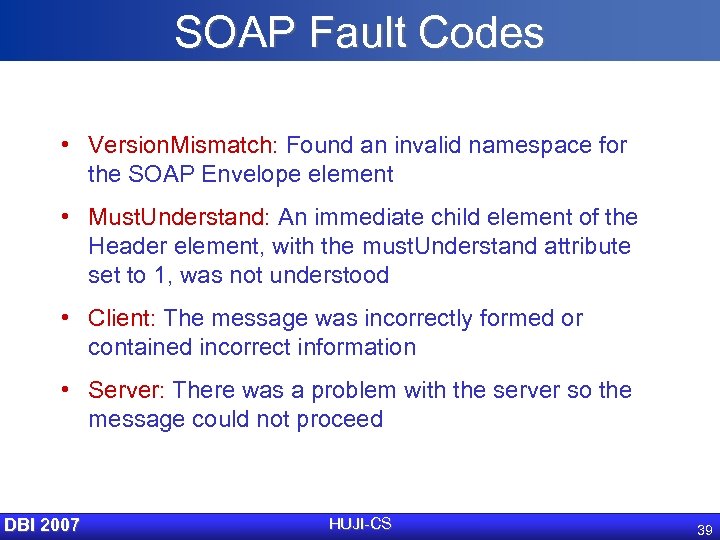 SOAP Fault Codes

• VersionMismatch: Found an invalid namespace for the SOAP Envelope element

• MustUnderstand: An immediate child element of the Header element, with the mustUnderstand attribute set to 1, was not understood

• Client: The message was incorrectly formed or contained incorrect information

• Server: There was a problem with the server so the message could not proceed

DBI 2007

HUJI-CS

39